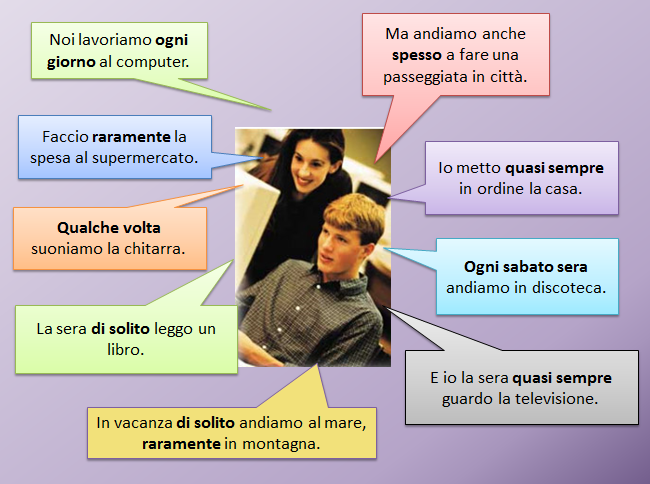 Noi lavoriamo ogni giorno al computer.

Ma andiamo anche spesso a fare una passeggiata in città.

Faccio raramente la spesa al supermercato.

Io metto quasi sempre in ordine la casa.

Qualche volta suoniamo la chitarra.

Ogni sabato sera andiamo in discoteca.

La sera di solito leggo un libro.

E io la sera quasi sempre guardo la televisione.

In vacanza di solito andiamo al mare, raramente in montagna.